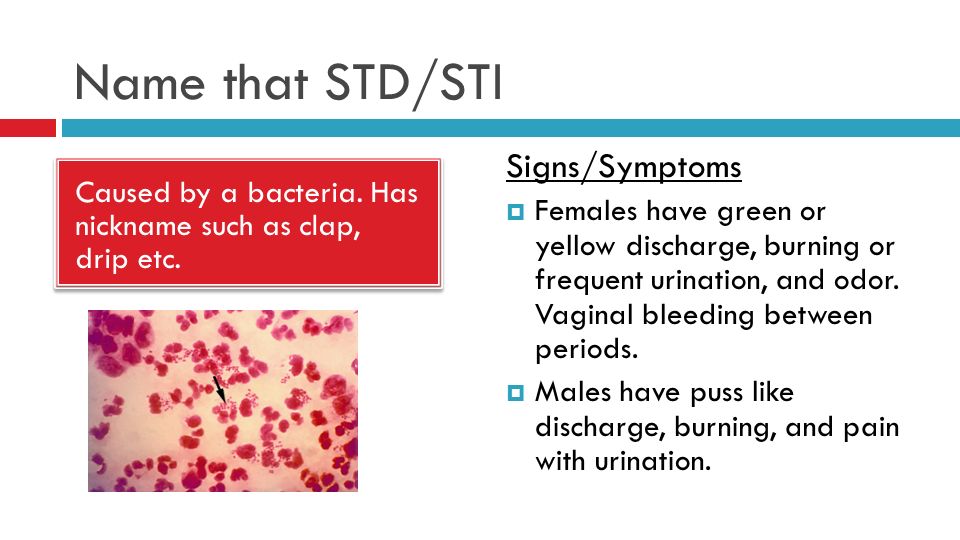 Name that STD/STI

Caused by a bacteria. Has nickname such as clap, drip etc.

Signs/Symptoms

Females have green or yellow discharge, burning or frequent urination, and odor. Vaginal bleeding between periods.

Males have puss like discharge, burning, and pain with urination.